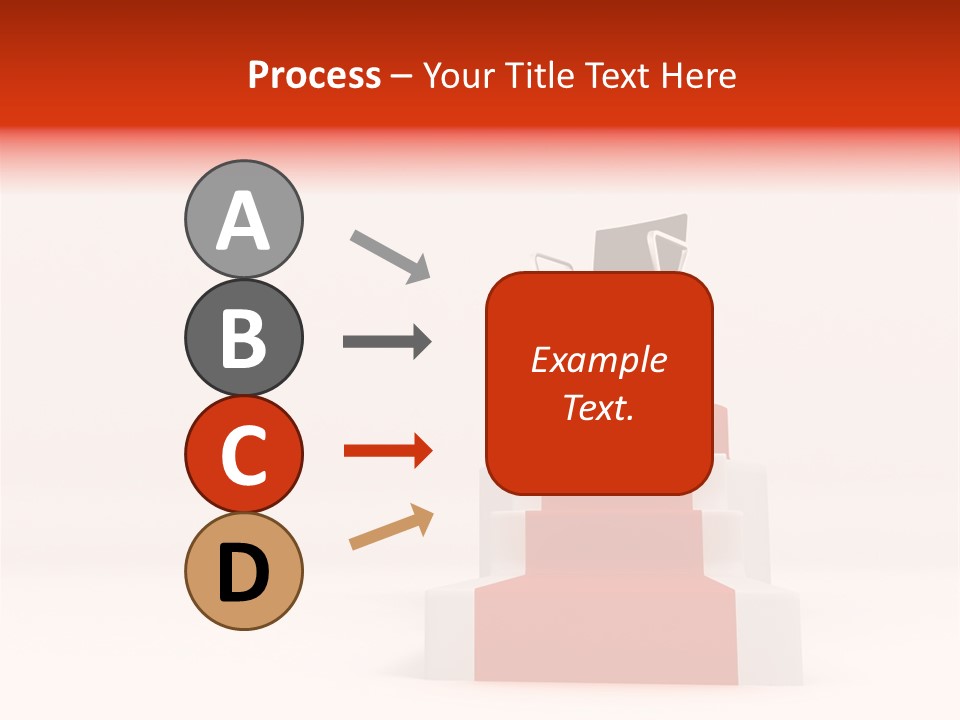 Process – Your Title Text Here

A

B

C

D

Example Text.